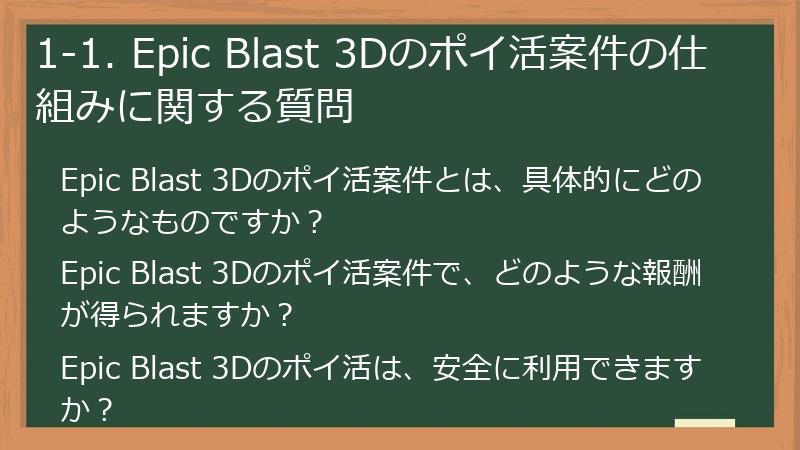 1-1. Epic Blast 3Dのポイ活案件の仕組みに関する質問

Epic Blast 3Dのポイ活案件とは、具体的にどのようなものですか？

Epic Blast 3Dのポイ活案件で、どのような報酬が得られますか？

Epic Blast 3Dのポイ活は、安全に利用できますか？